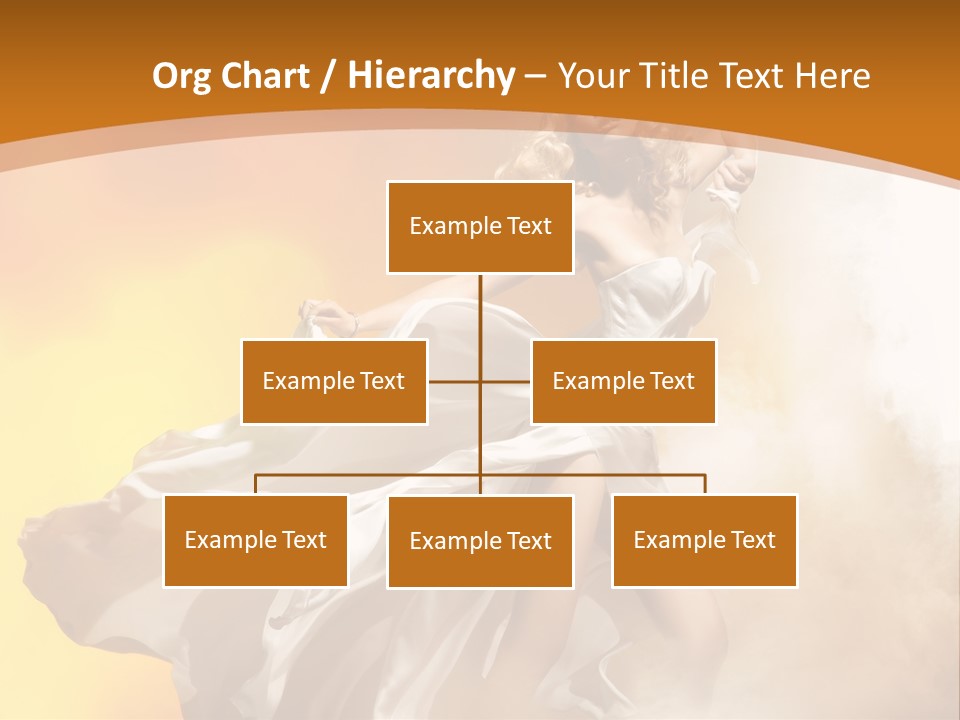 Org Chart / Hierarchy – Your Title Text Here

Example Text

Example Text

Example Text

Example Text

Example Text

Example Text